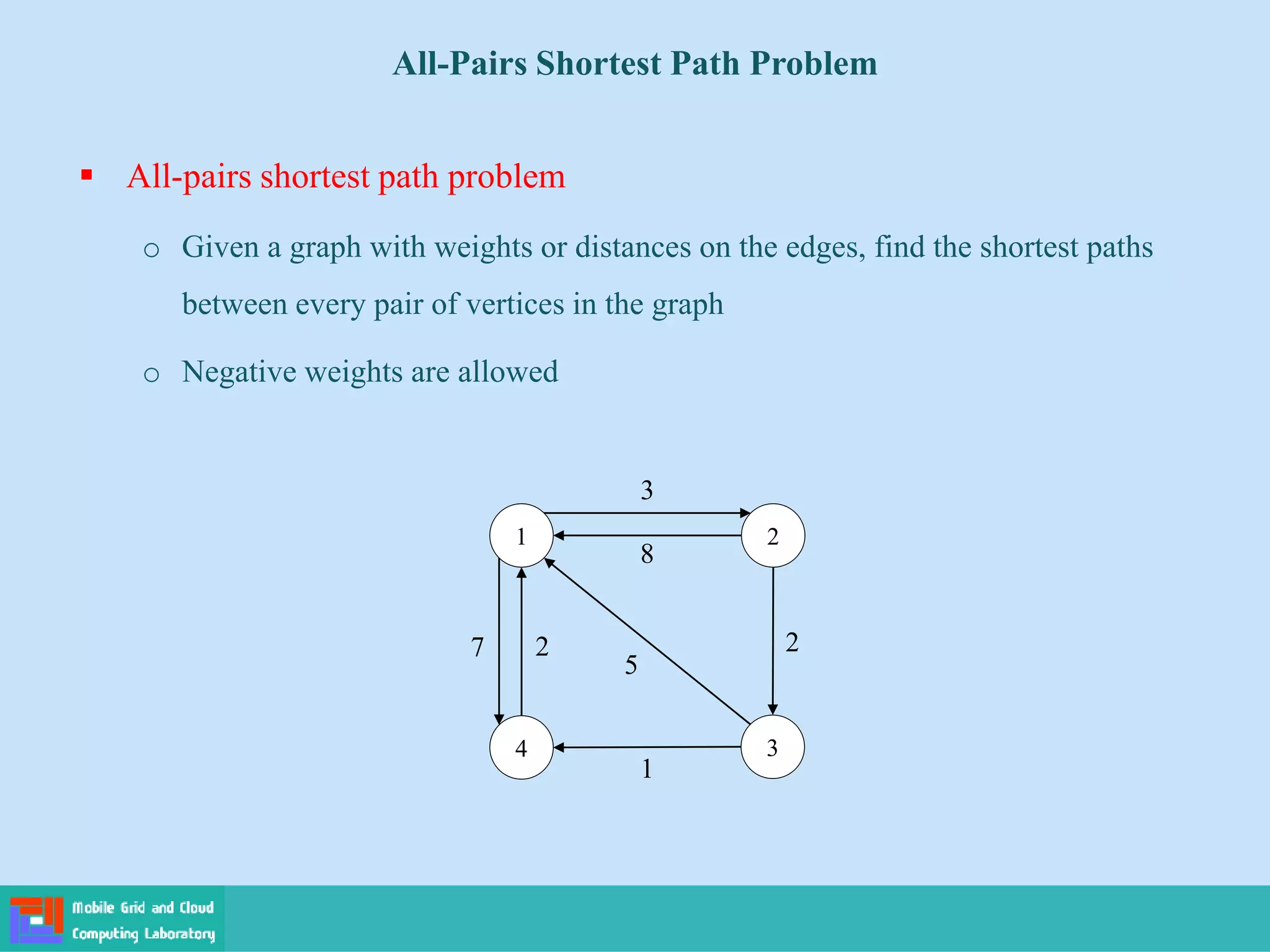 All-Pairs Shortest Path Problem

▪ All-pairs shortest path problem

o Given a graph with weights or distances on the edges, find the shortest paths between every pair of vertices in the graph

o Negative weights are allowed

3
1
2
8
7
2
5
2
4
3
1

Mobile Grid and Cloud Computing Laboratory